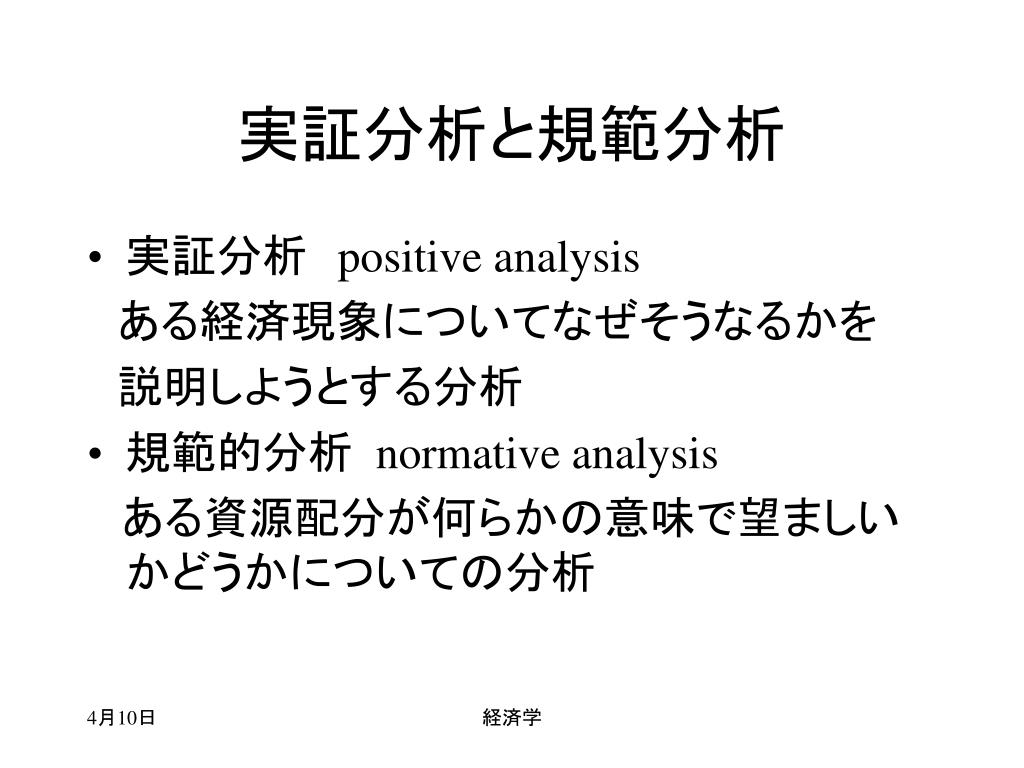 実証分析と規範分析

• 実証分析　positive analysis
　ある経済現象についてなぜそうなるかを説明しようとする分析
• 規範的分析　normative analysis
　ある資源配分が何らかの意味で望ましいかどうかについての分析

4月10日

経済学